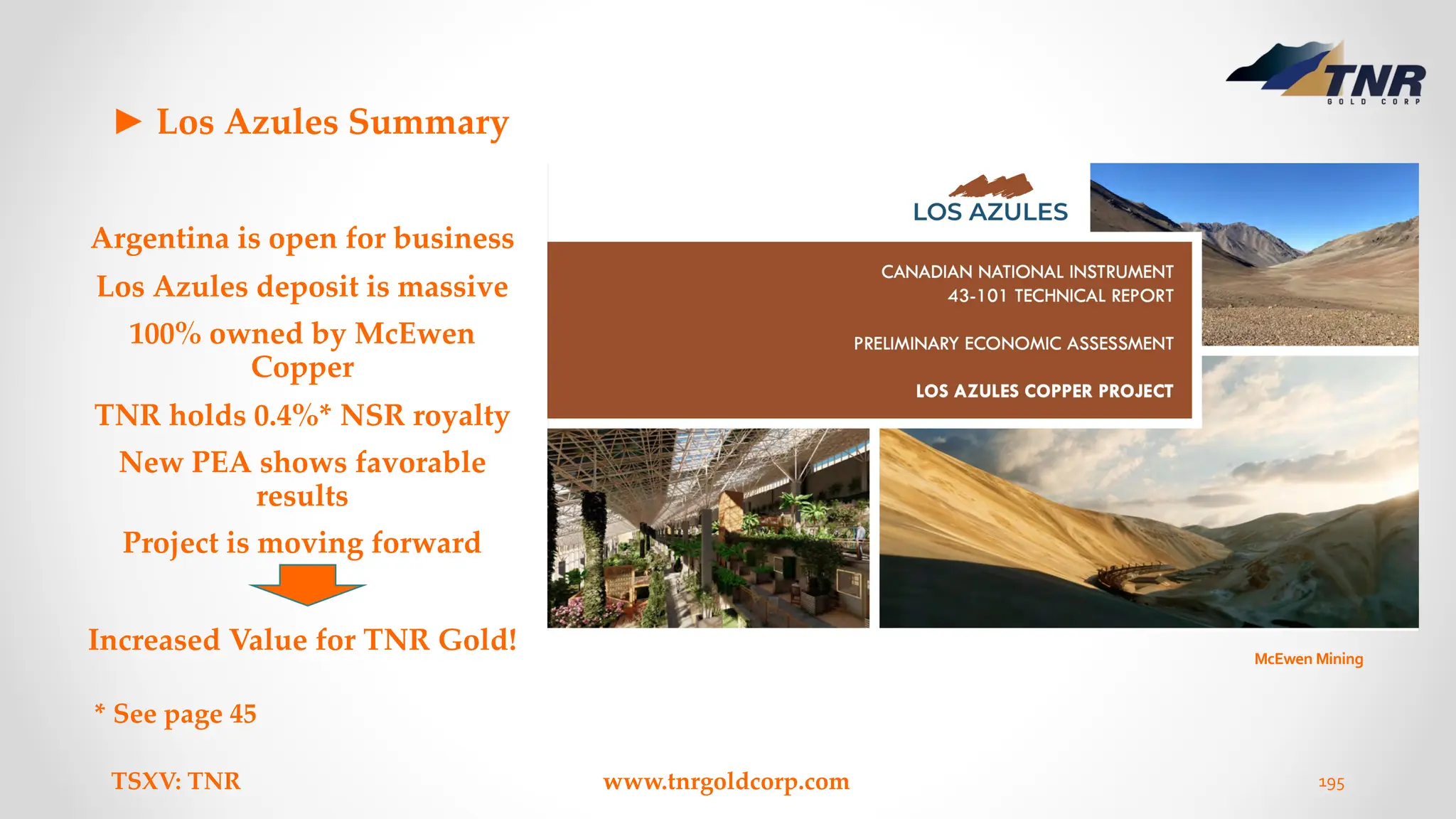 TNR
GOLD CORP

► Los Azules Summary

Argentina is open for business

Los Azules deposit is massive

100% owned by McEwen Copper

TNR holds 0.4%* NSR royalty

New PEA shows favorable results

Project is moving forward

Increased Value for TNR Gold!

* See page 45

LOS AZULES

CANADIAN NATIONAL INSTRUMENT
43-101 TECHNICAL REPORT

PRELIMINARY ECONOMIC ASSESSMENT

LOS AZULES COPPER PROJECT

McEwen Mining

TSXV: TNR

www.tnrgoldcorp.com

195